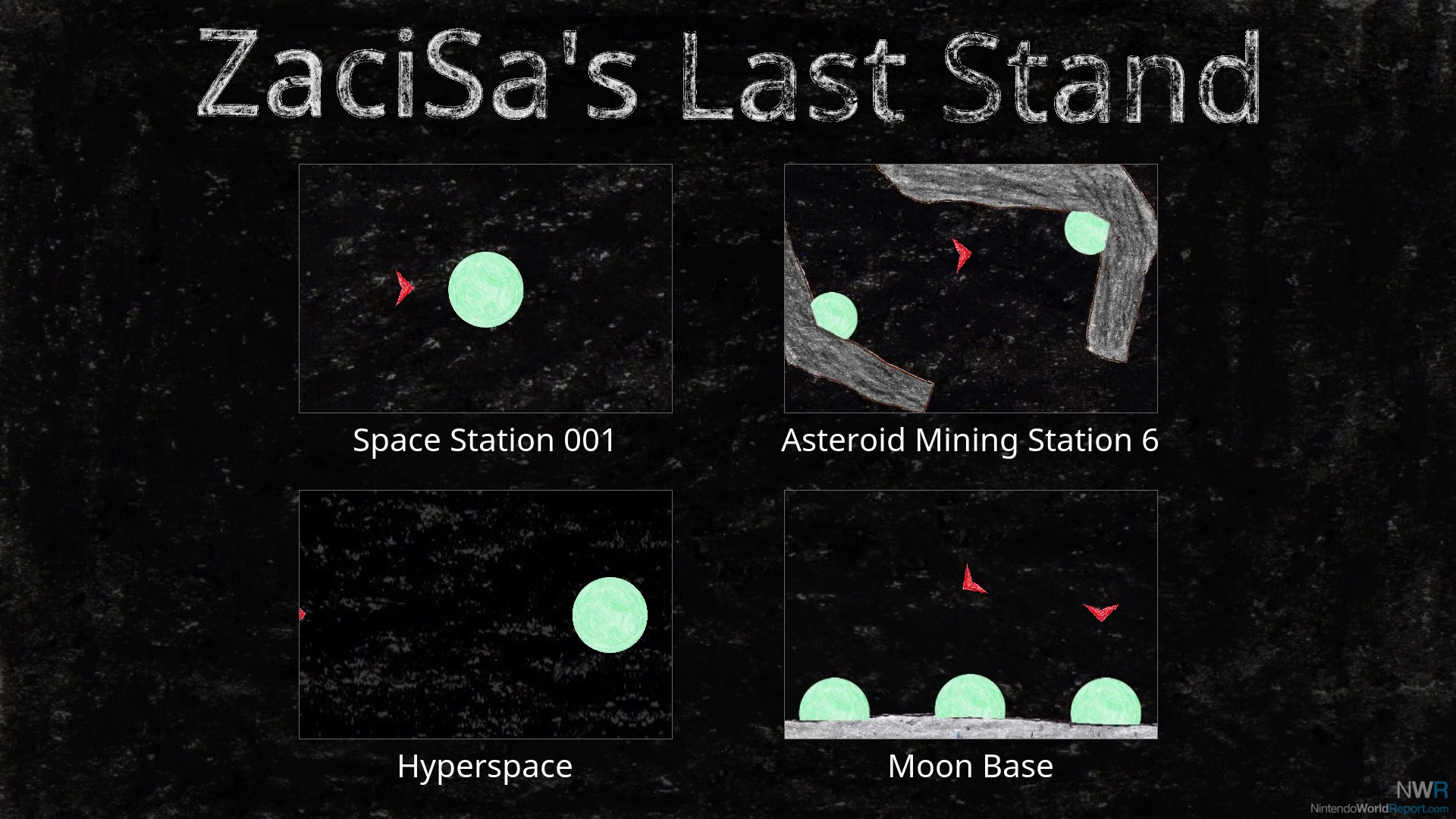 ZaciSa's Last Stand

Space Station 001

Asteroid Mining Station 6

Hyperspace

Moon Base

NWR
NintendoWorldReport.com